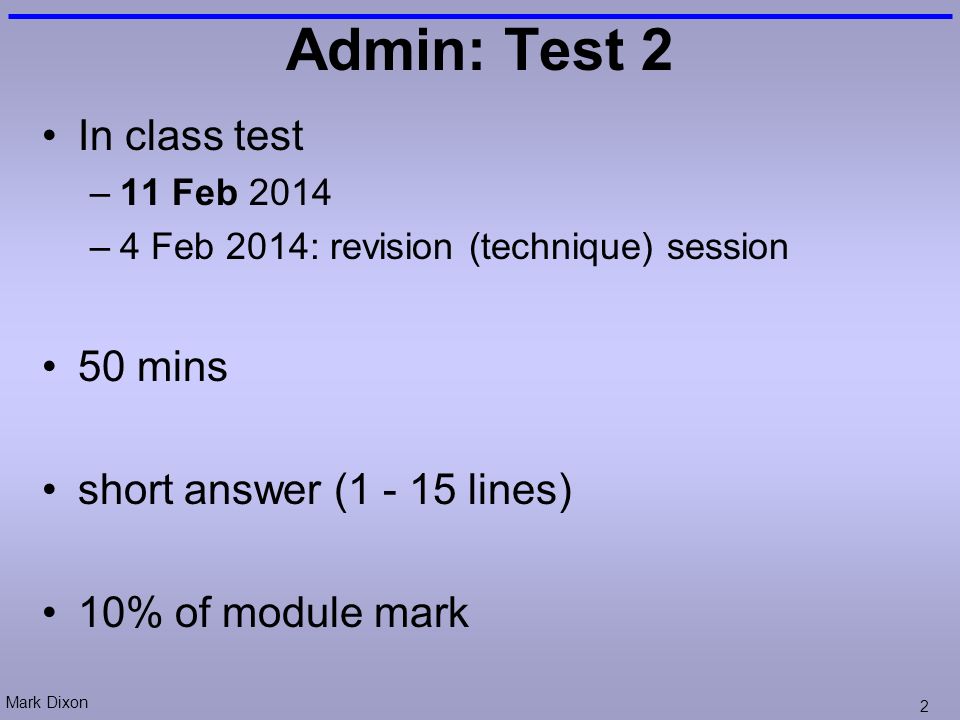 Admin: Test 2

• In class test
– 11 Feb 2014
– 4 Feb 2014: revision (technique) session

• 50 mins

• short answer (1 - 15 lines)

• 10% of module mark

Mark Dixon

2